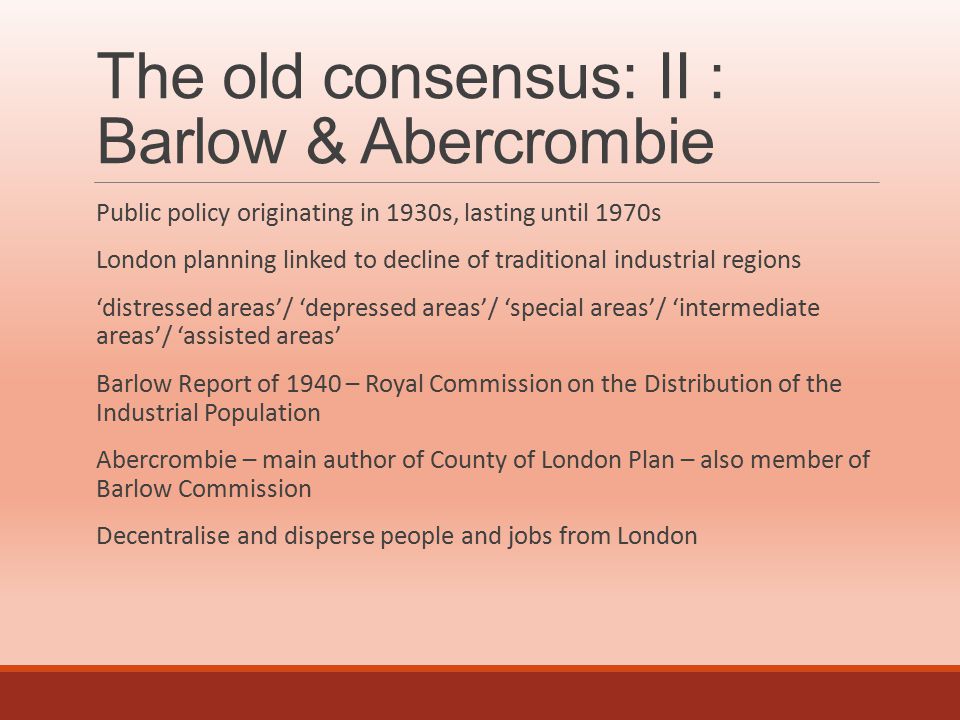 The old consensus: II : Barlow & Abercrombie

Public policy originating in 1930s, lasting until 1970s

London planning linked to decline of traditional industrial regions

‘distressed areas’/ ‘depressed areas’/ ‘special areas’/ ‘intermediate areas’/ ‘assisted areas’

Barlow Report of 1940 – Royal Commission on the Distribution of the Industrial Population

Abercrombie – main author of County of London Plan – also member of Barlow Commission

Decentralise and disperse people and jobs from London